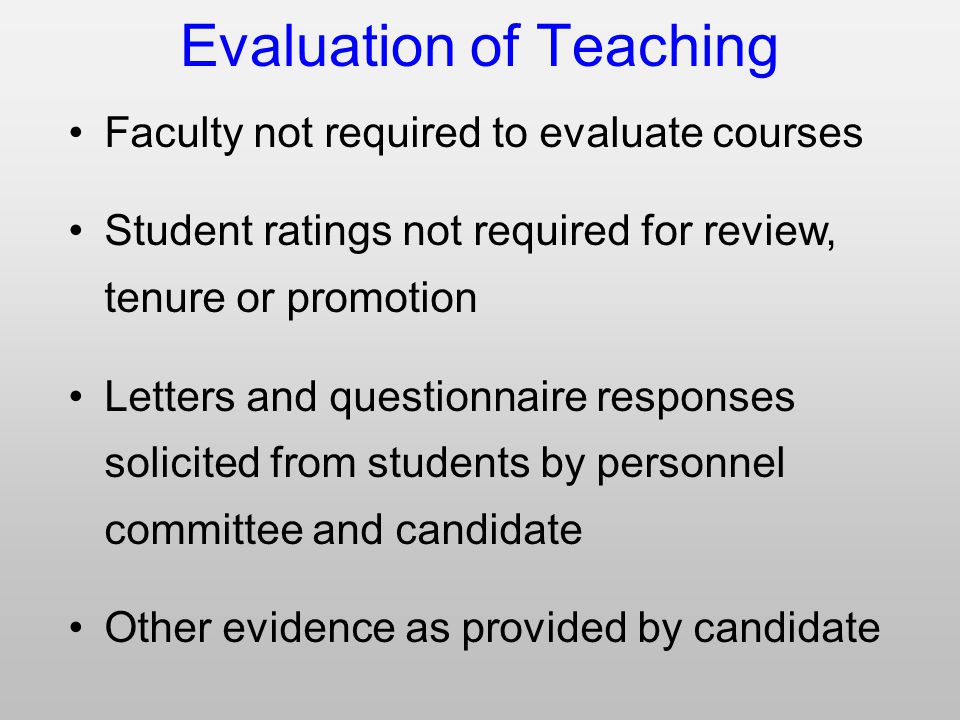 Evaluation of Teaching

• Faculty not required to evaluate courses

• Student ratings not required for review, tenure or promotion

• Letters and questionnaire responses solicited from students by personnel committee and candidate

• Other evidence as provided by candidate